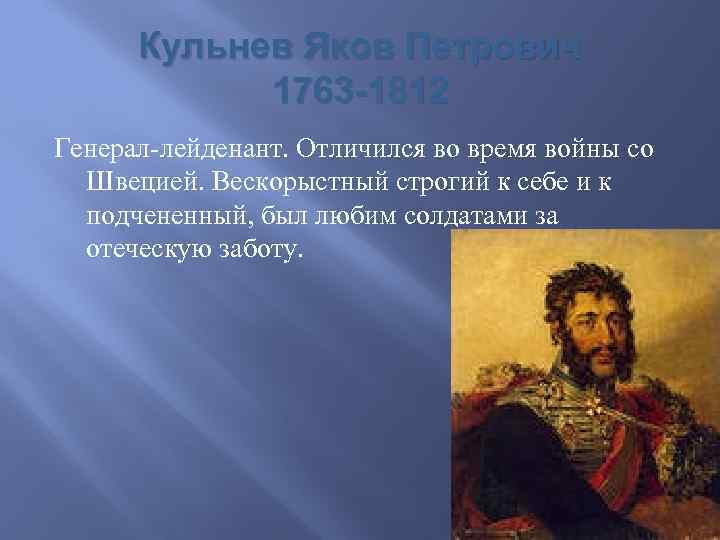 Кульнев Яков Петрович
1763-1812

Генерал-лейденант. Отличился во время войны со Швецией. Вескорыстный строгий к себе и к подчененный, был любим солдатами за отеческую заботу.